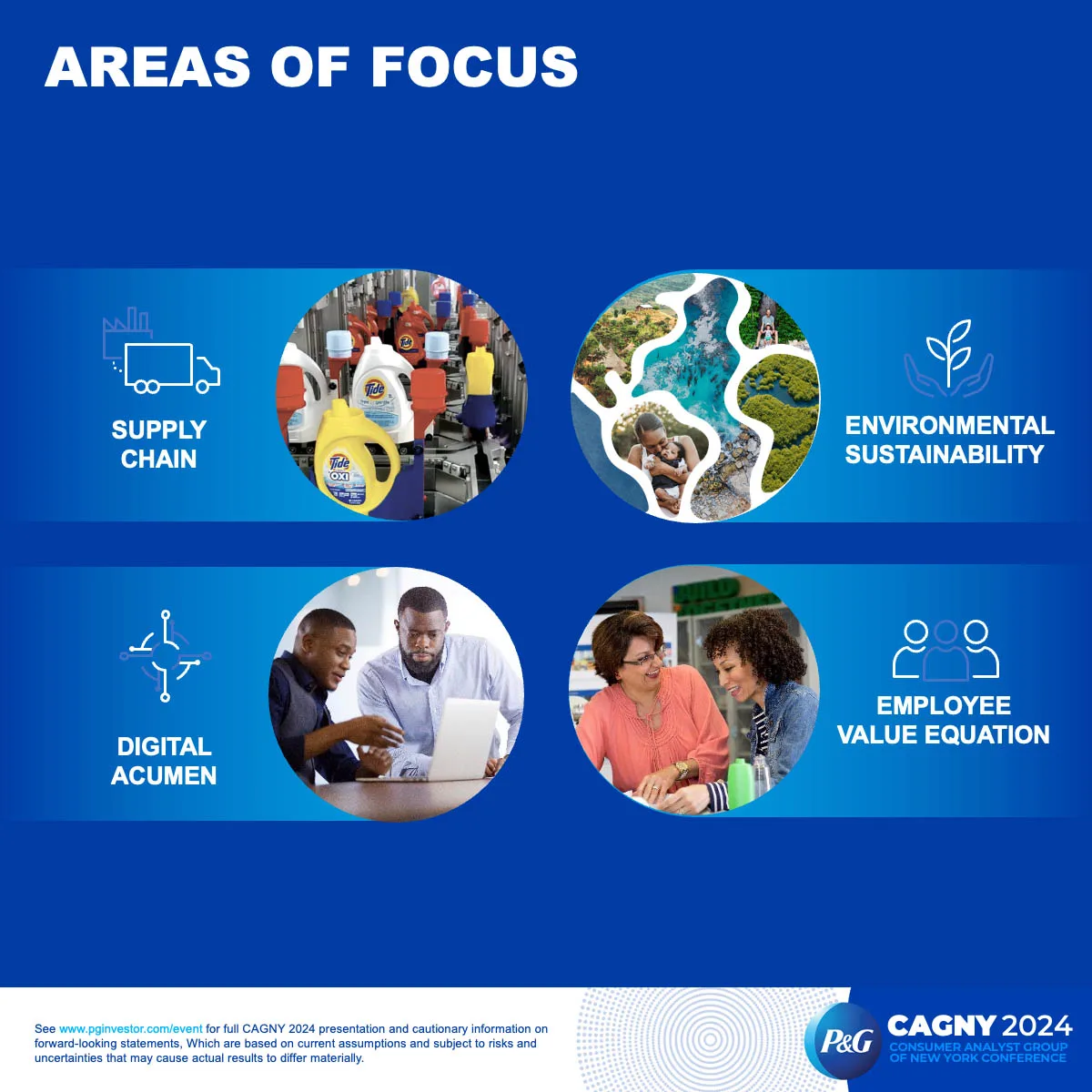 AREAS OF FOCUS

SUPPLY CHAIN

Tide

Tide OXI

ENVIRONMENTAL SUSTAINABILITY

DIGITAL ACUMEN

EMPLOYEE VALUE EQUATION

See www.pginvestor.com/event for full CAGNY 2024 presentation and cautionary information on forward-looking statements, Which are based on current assumptions and subject to risks and uncertainties that may cause actual results to differ materially.

P&G

CAGNY 2024
CONSUMER ANALYST GROUP OF NEW YORK CONFERENCE